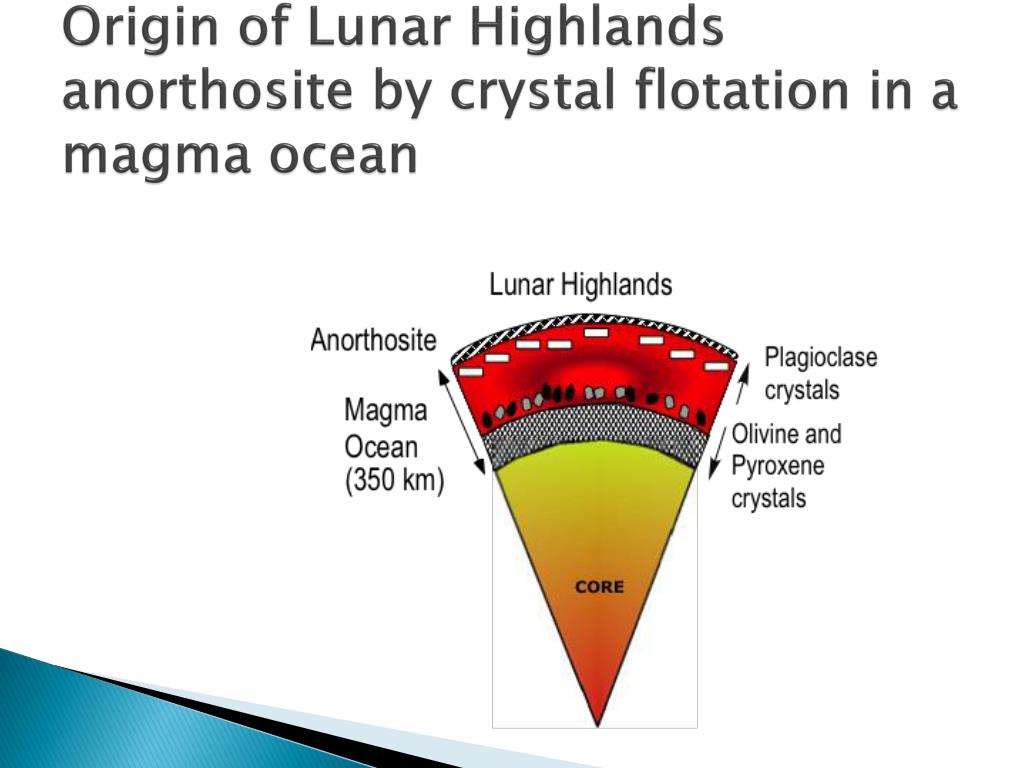 Origin of Lunar Highlands anorthosite by crystal flotation in a magma ocean

Lunar Highlands

Anorthosite

Magma Ocean (350 km)

Plagioclase crystals

Olivine and Pyroxene crystals

CORE